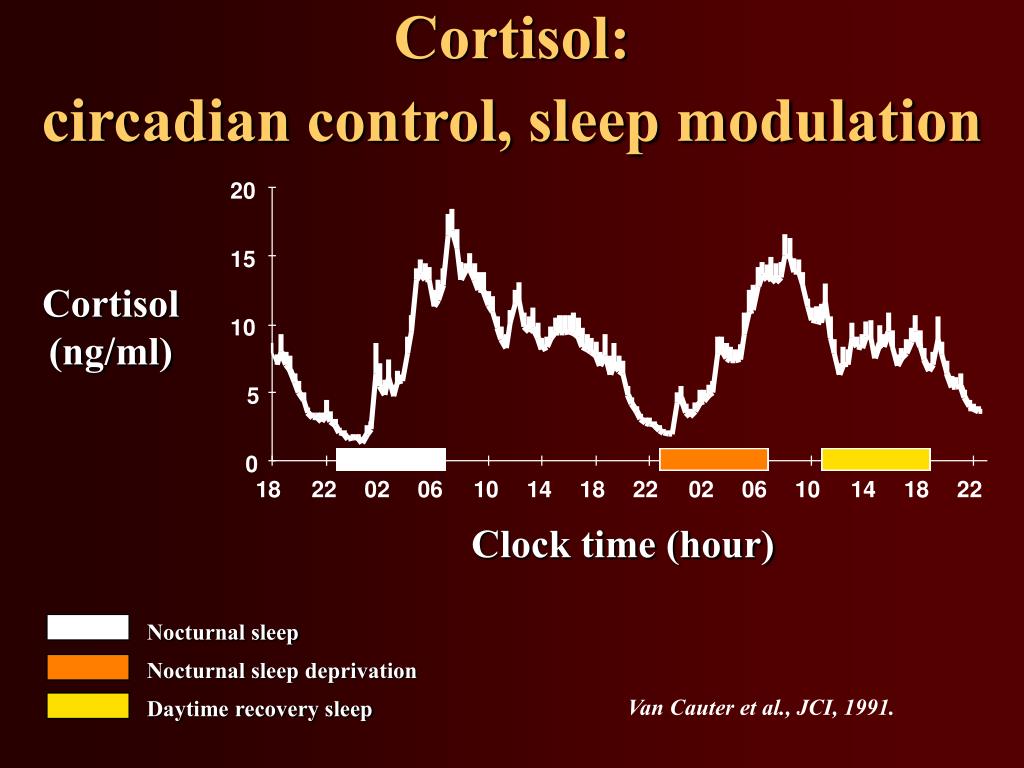 Cortisol:
circadian control, sleep modulation

Cortisol (ng/ml)

20
15
10
5
0

18 22 02 06 10 14 18 22 02 06 10 14 18 22

Clock time (hour)

Nocturnal sleep
Nocturnal sleep deprivation
Daytime recovery sleep

Van Cauter et al., JCI, 1991.